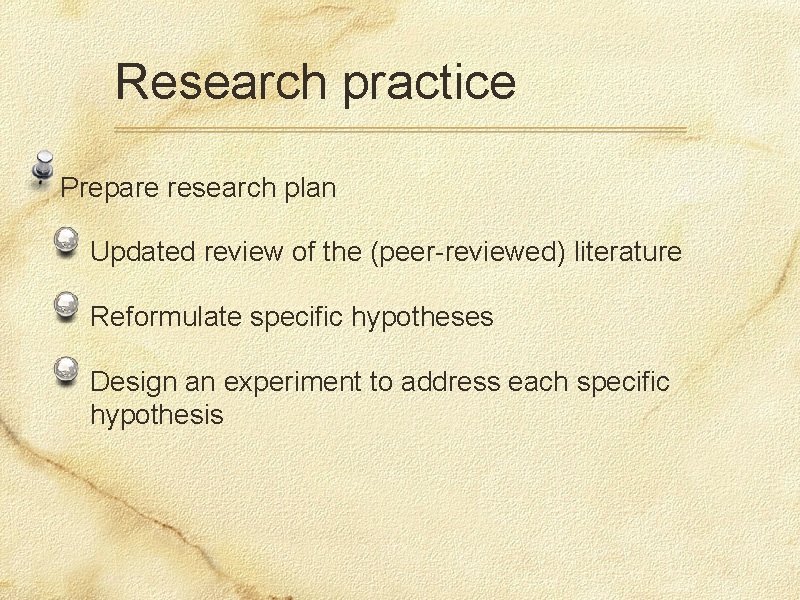 Research practice

Prepare research plan

Updated review of the (peer-reviewed) literature

Reformulate specific hypotheses

Design an experiment to address each specific hypothesis